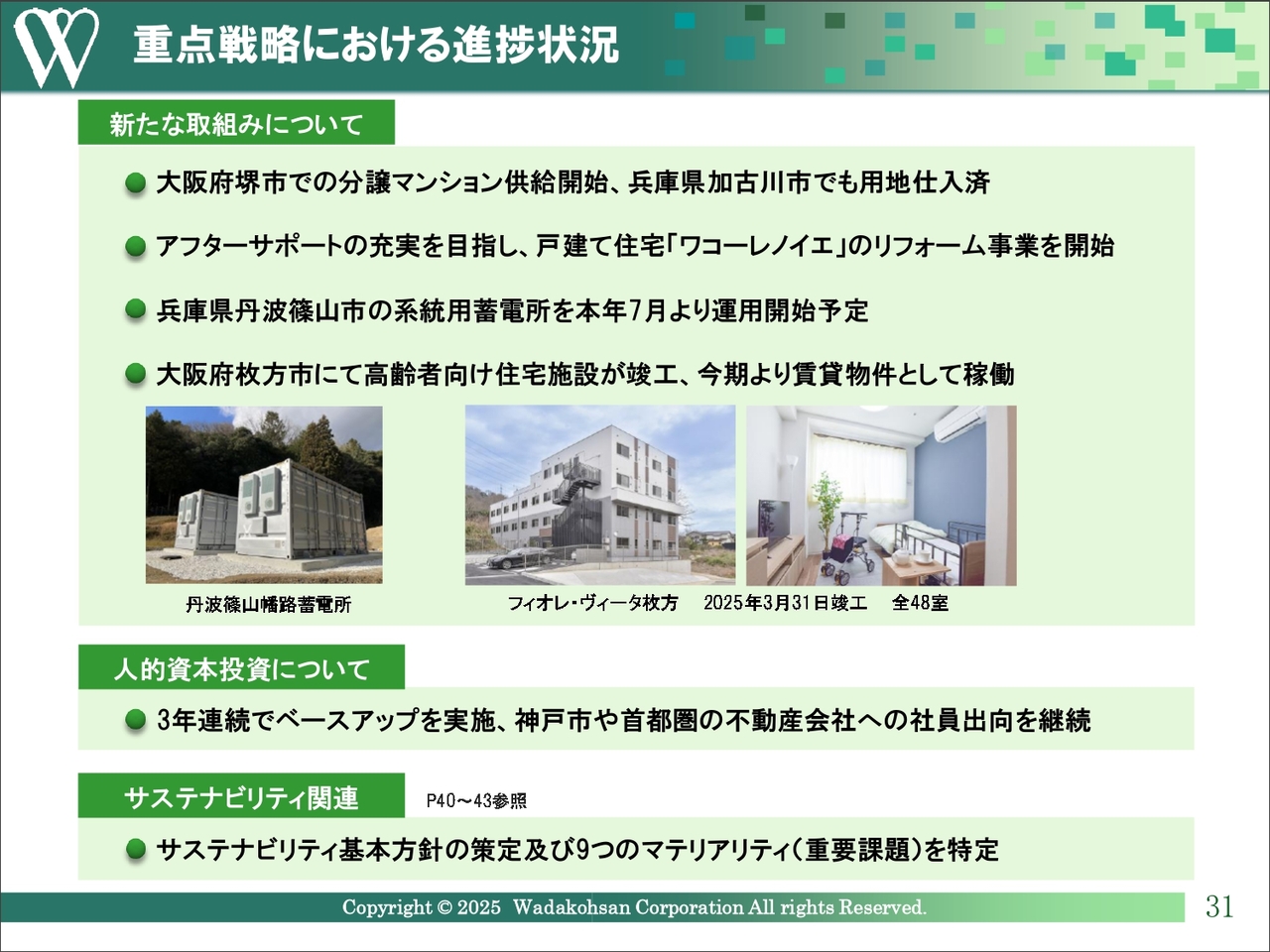 重点戦略における進捗状況

新たな取組みについて

大阪府堺市での分譲マンション供給開始、兵庫県加古川市でも用地仕入済

アフターサポートの充実を目指し、戸建て住宅「ワコーレノイエ」のリフォーム事業を開始

兵庫県丹波篠山市の系統用蓄電所を本年7月より運用開始予定

大阪府枚方市にて高齢者向け住宅施設が竣工、今期より賃貸物件として稼働

丹波篠山幡路蓄電所

フィオレ・ヴィータ枚方　2025年3月31日竣工　全48室

人的資本投資について

3年連続でベースアップを実施、神戸市や首都圏の不動産会社への社員出向を継続

サステナビリティ関連

P40～43参照

サステナビリティ基本方針の策定及び9つのマテリアリティ（重要課題）を特定

Copyright © 2025 Wadakohsan Corporation All rights Reserved.

31